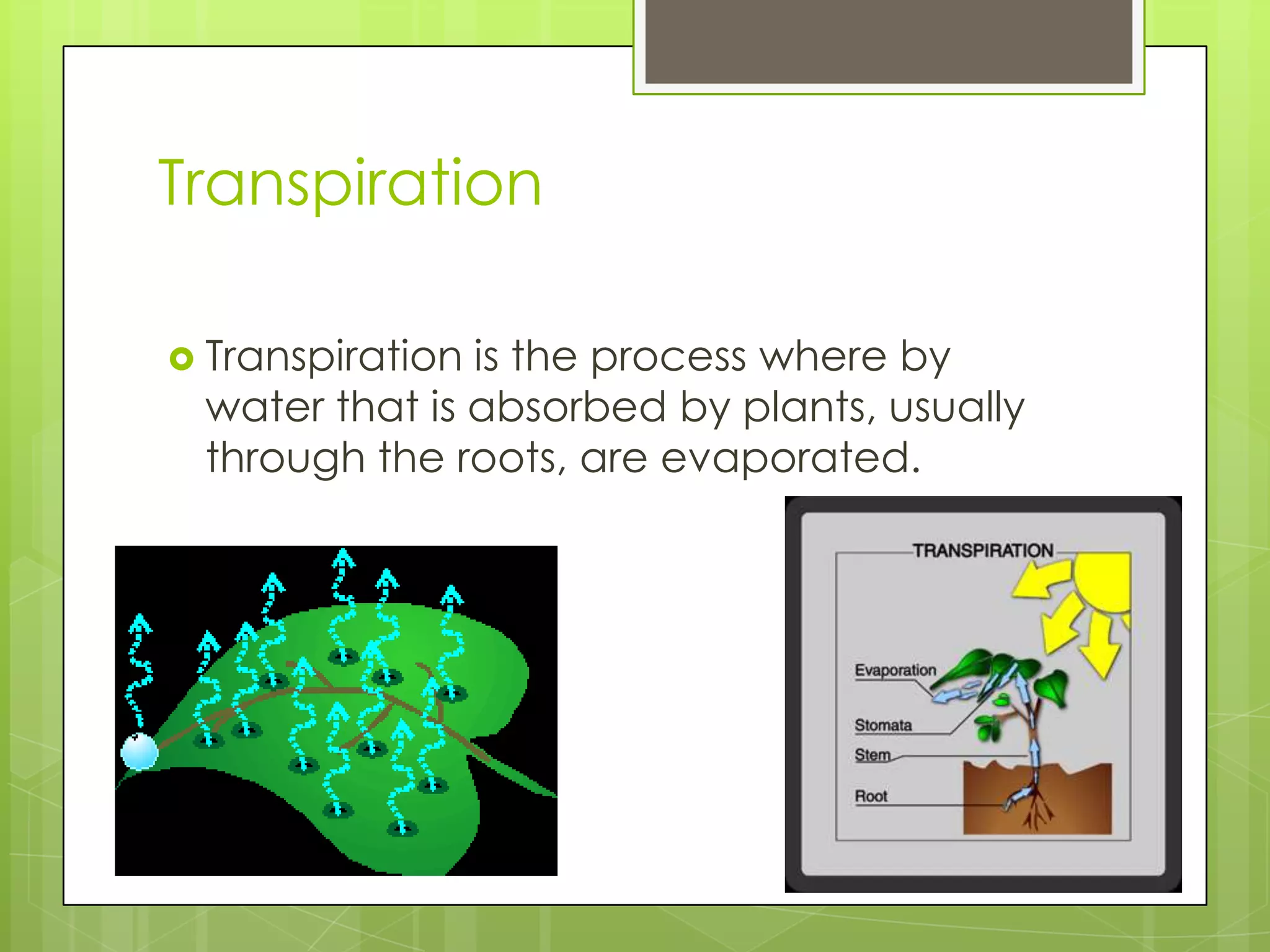 Transpiration

Transpiration is the process where by water that is absorbed by plants, usually through the roots, are evaporated.

TRANSPIRATION

Evaporation

Stomata

Stem

Root